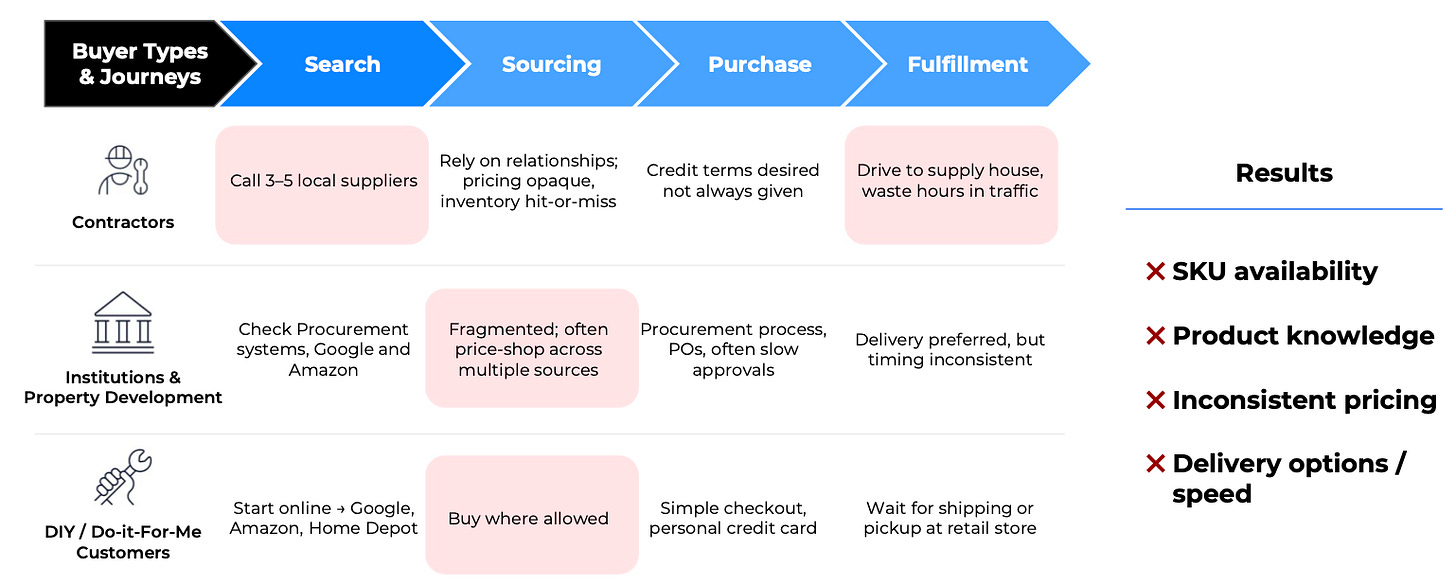 | Buyer Types & Journeys | Search | Sourcing | Purchase | Fulfillment |
|---|---|---|---|---|
| Contractors | Call 3–5 local suppliers | Rely on relationships; pricing opaque, inventory hit-or-miss | Credit terms desired not always given | Drive to supply house, waste hours in traffic |
| Institutions & Property Development | Check Procurement systems, Google and Amazon | Fragmented; often price-shop across multiple sources | Procurement process, POs, often slow approvals | Delivery preferred, but timing inconsistent |
| DIY / Do-it-For-Me Customers | Start online → Google, Amazon, Home Depot | Buy where allowed | Simple checkout, personal credit card | Wait for shipping or pickup at retail store |

Results

✕ SKU availability

✕ Product knowledge

✕ Inconsistent pricing

✕ Delivery options / speed